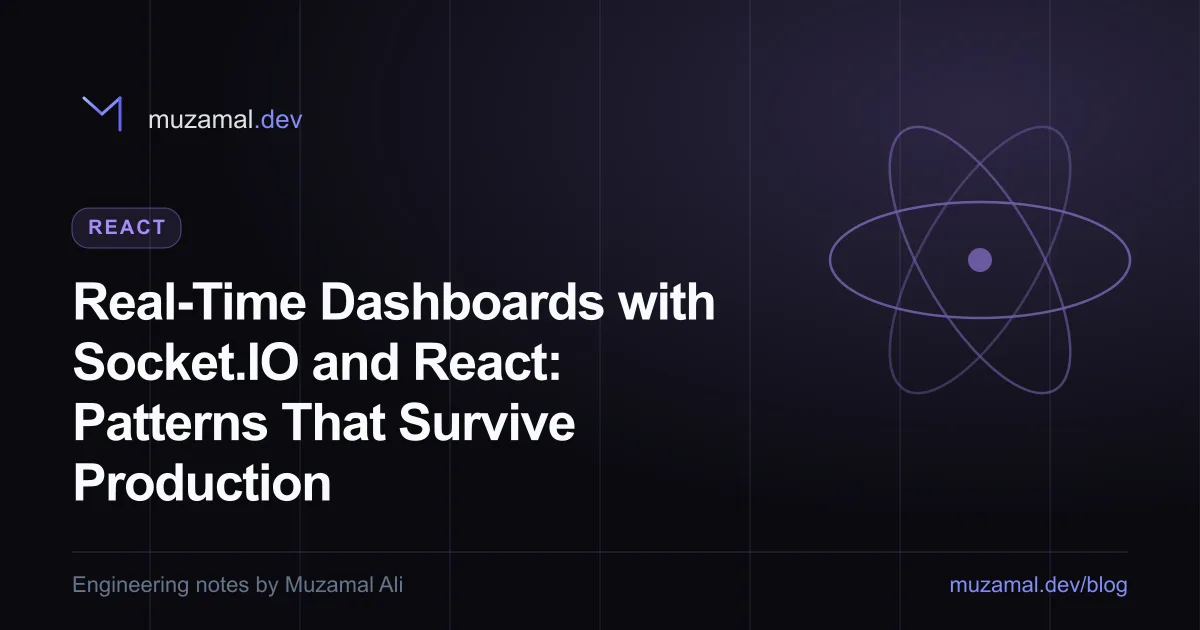 muzamal.dev

REACT

Real-Time Dashboards with Socket.IO and React: Patterns That Survive Production

Engineering notes by Muzamal Ali

muzamal.dev/blog